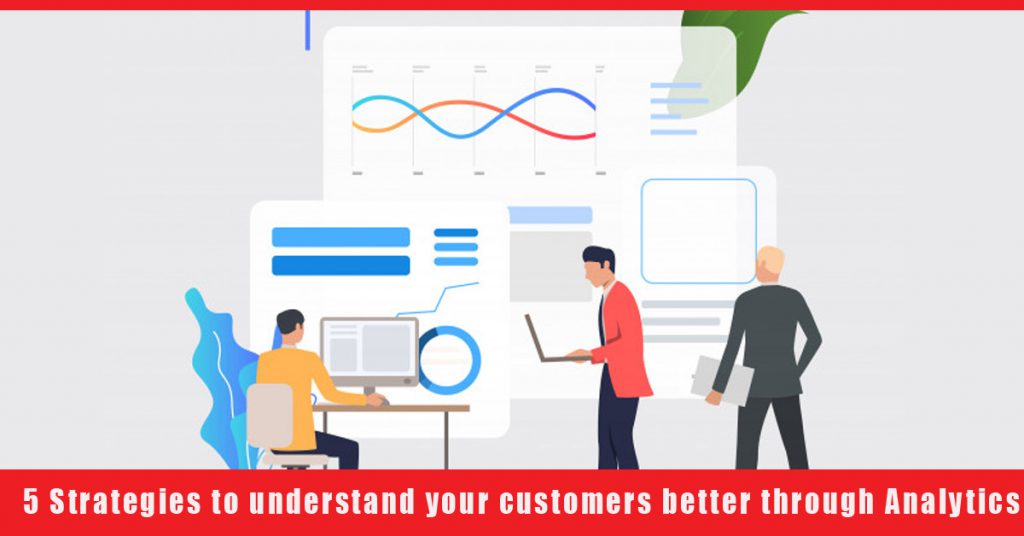 5 Strategies to understand your customers better through Analytics